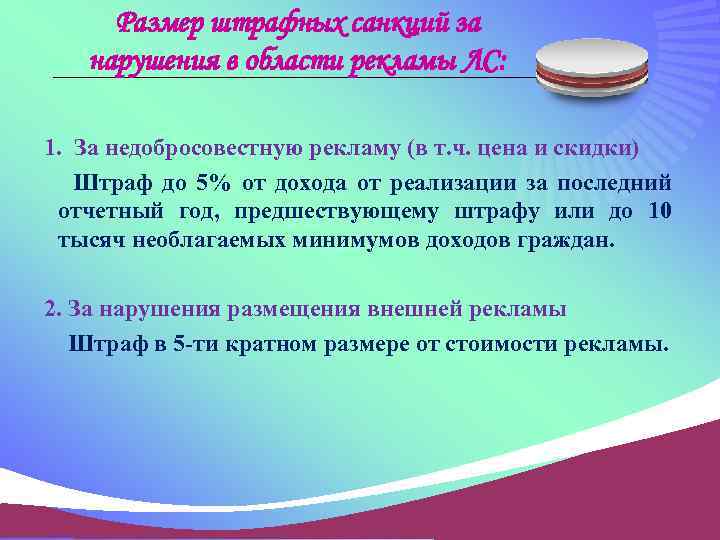 Размер штрафных санкций за нарушения в области рекламы ЛС:

1. За недобросовестную рекламу (в т.ч. цена и скидки)

Штраф до 5% от дохода от реализации за последний отчетный год, предшествующему штрафу или до 10 тысяч необлагаемых минимумов доходов граждан.

2. За нарушения размещения внешней рекламы

Штраф в 5-ти кратном размере от стоимости рекламы.